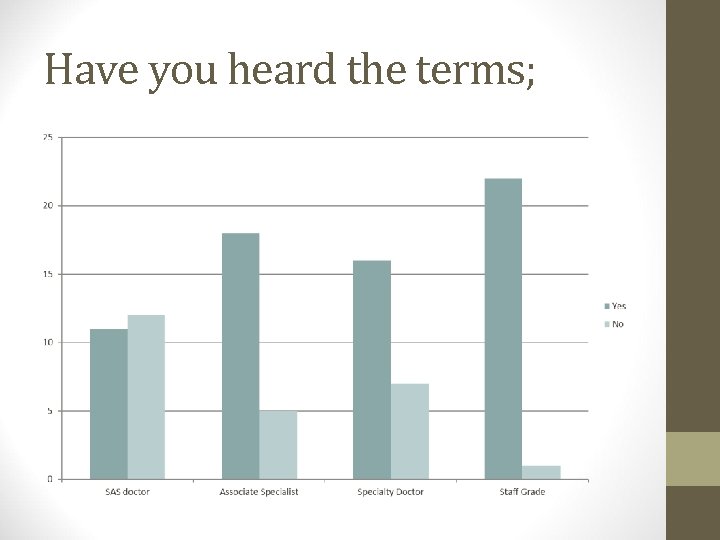 Have you heard the terms;

25
20
15
10
5
0

SAS doctor
Associate Specialist
Specialty Doctor
Staff Grade

Yes
No